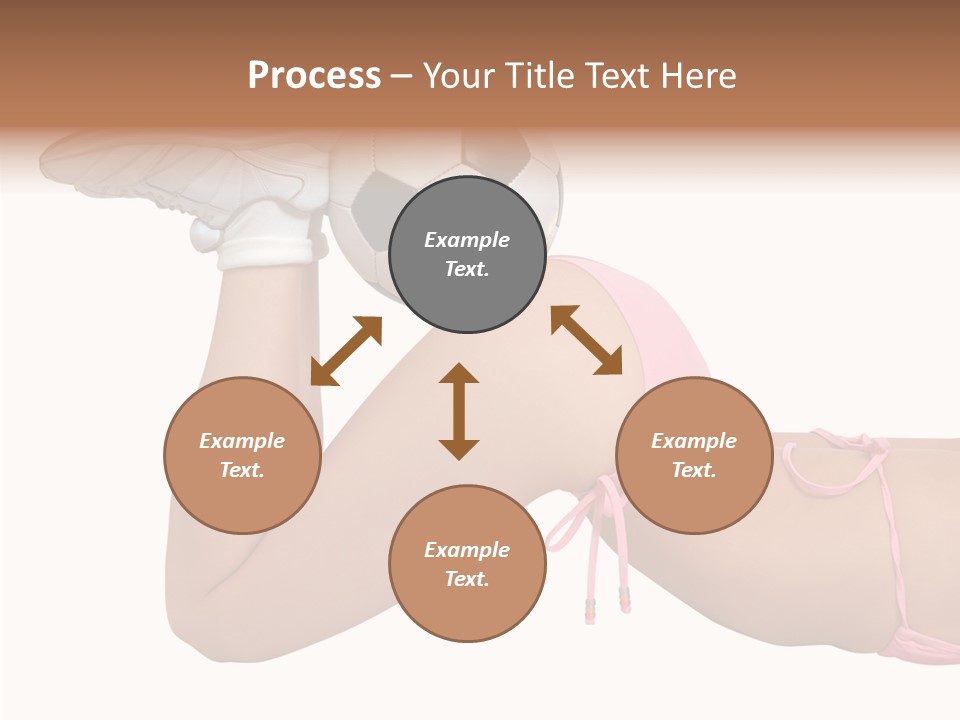 Process – Your Title Text Here

Example Text.

Example Text.

Example Text.

Example Text.